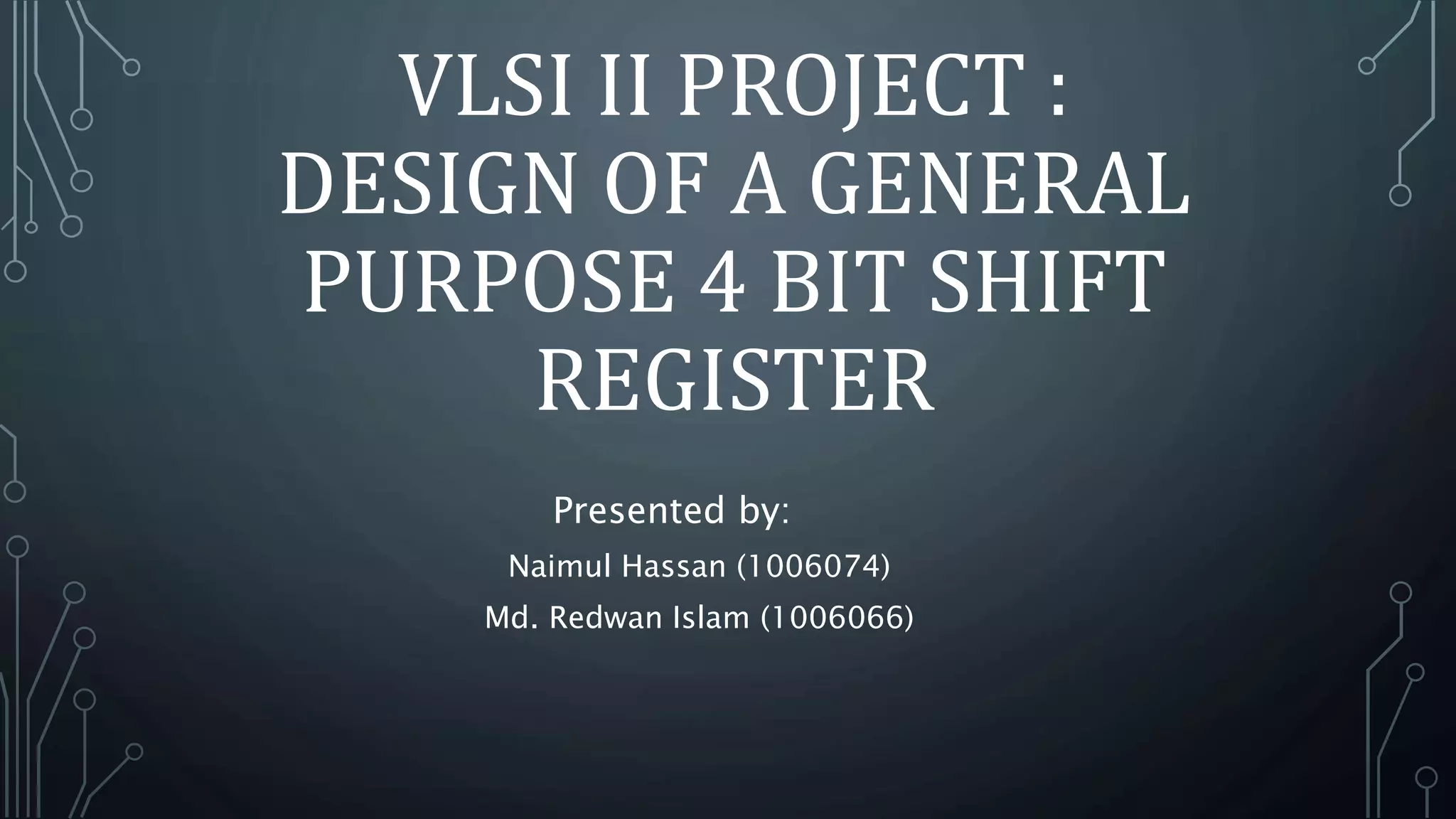 VLSI II PROJECT : DESIGN OF A GENERAL PURPOSE 4 BIT SHIFT REGISTER

Presented by:

Naimul Hassan (1006074)

Md. Redwan Islam (1006066)